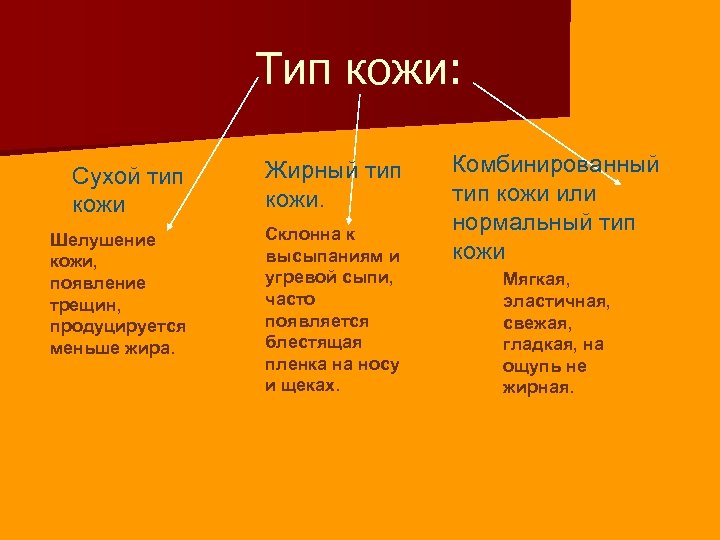 Тип кожи:

Сухой тип кожи

Шелушение кожи, появление трещин, продуцируется меньше жира.

Жирный тип кожи.

Склонна к высыпаниям и угревой сыпи, часто появляется блестящая пленка на носу и щеках.

Комбинированный тип кожи или нормальный тип кожи

Мягкая, эластичная, свежая, гладкая, на ощупь не жирная.